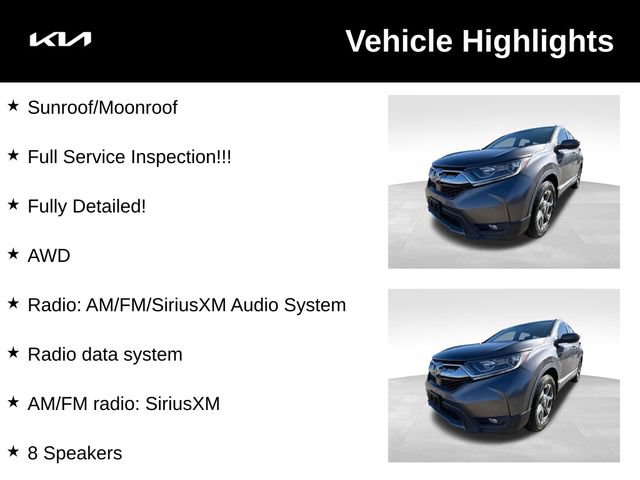 KIA

Vehicle Highlights

★ Sunroof/Moonroof

★ Full Service Inspection!!!

★ Fully Detailed!

★ AWD

★ Radio: AM/FM/SiriusXM Audio System

★ Radio data system

★ AM/FM radio: SiriusXM

★ 8 Speakers